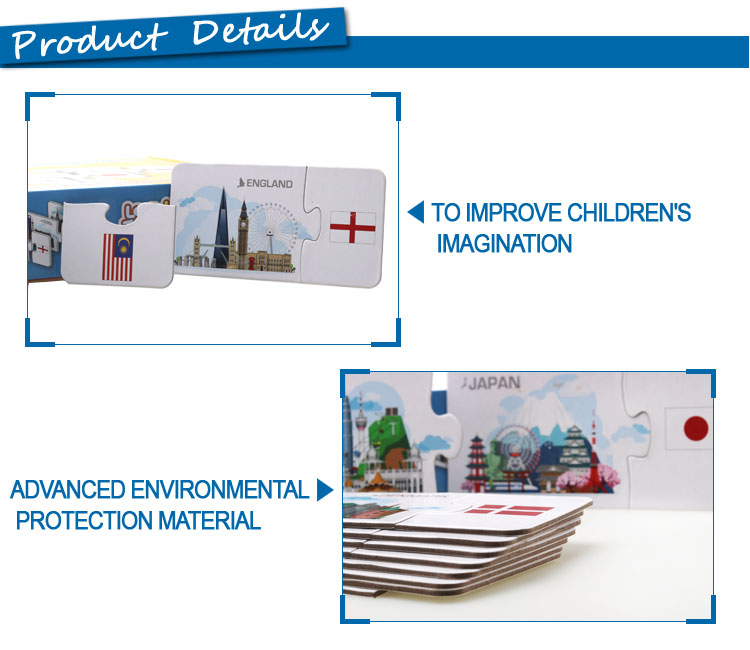 Product Details

ENGLAND

TO IMPROVE CHILDREN'S IMAGINATION

JAPAN

ADVANCED ENVIRONMENTAL PROTECTION MATERIAL